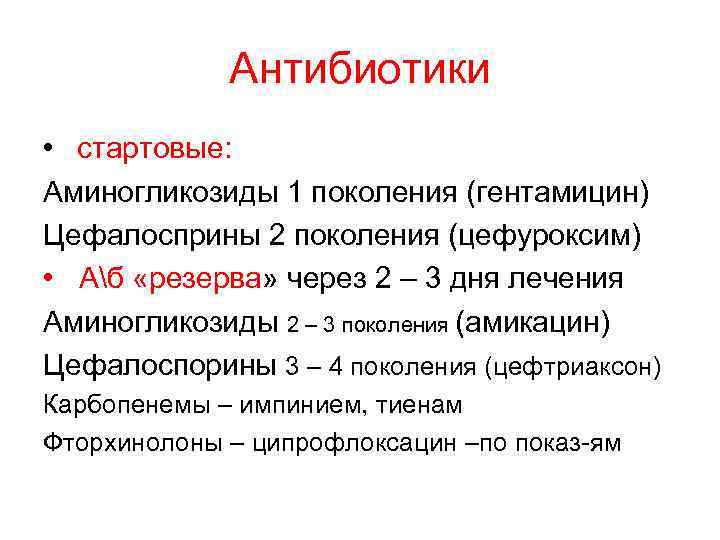 Антибиотики

• стартовые:
Аминогликозиды 1 поколения (гентамицин)
Цефалосприны 2 поколения (цефуроксим)
• А\б «резерва» через 2 – 3 дня лечения
Аминогликозиды 2 – 3 поколения (амикацин)
Цефалоспорины 3 – 4 поколения (цефтриаксон)
Карбопенемы – импинием, тиенам
Фторхинолоны – ципрофлоксацин –по показ-ям